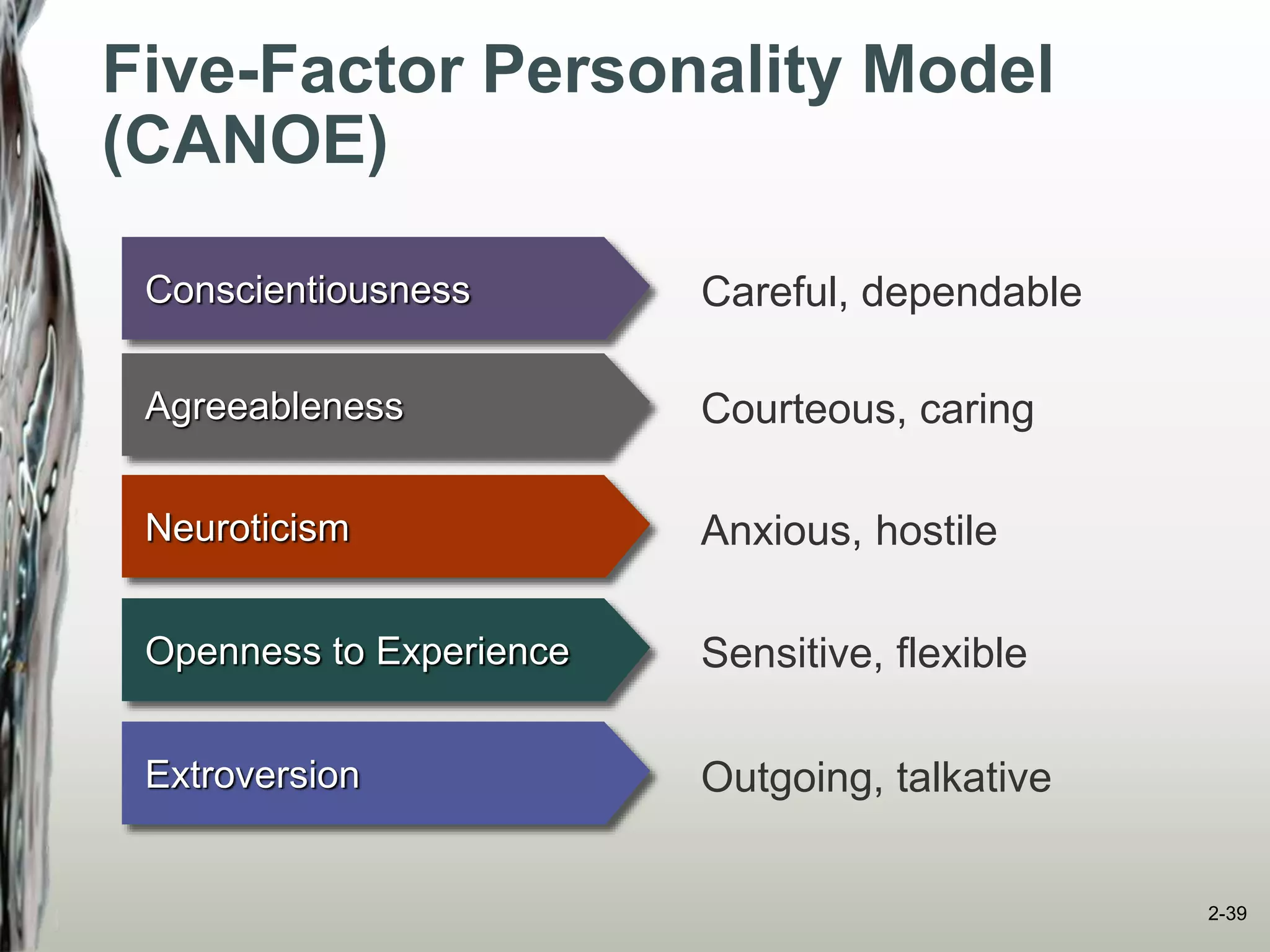 Five-Factor Personality Model (CANOE)

Conscientiousness

Careful, dependable

Agreeableness

Courteous, caring

Neuroticism

Anxious, hostile

Openness to Experience

Sensitive, flexible

Extroversion

Outgoing, talkative

2-39